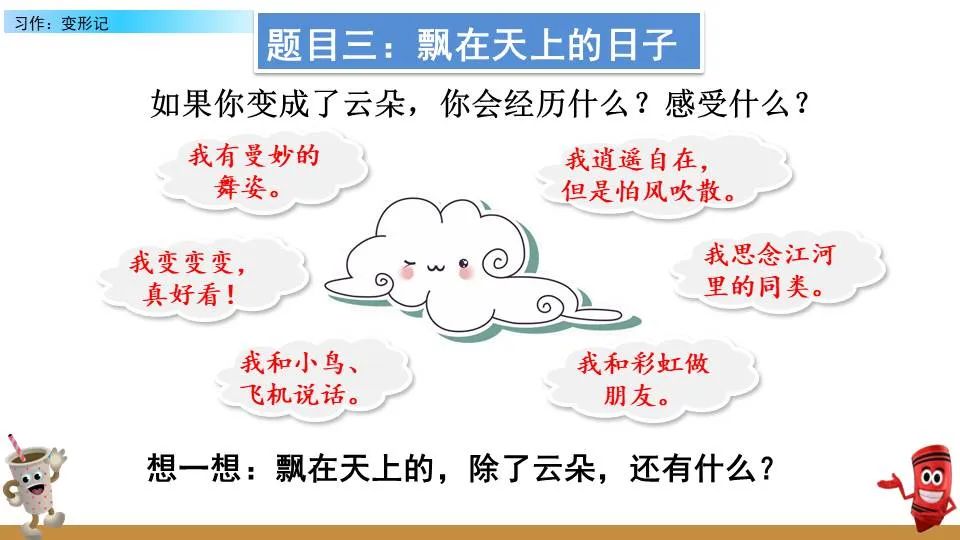 习作：变形记

题目三：飘在天上的日子

如果你变成了云朵，你会经历什么？感受什么？

我有曼妙的舞姿。

我逍遥自在，但是怕风吹散。

我变变变，真好看！

我思念江河里的同类。

我和小鸟、飞机说话。

我和彩虹做朋友。

想一想：飘在天上的，除了云朵，还有什么？